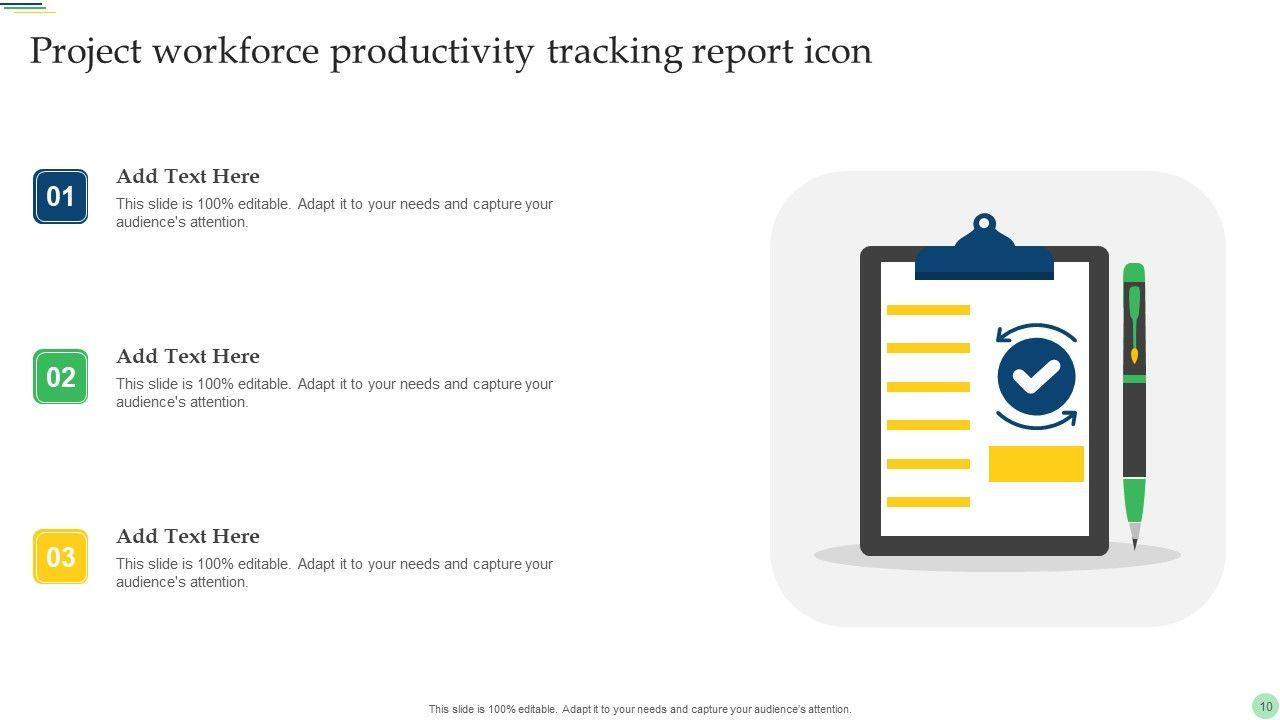 Project workforce productivity tracking report icon

01

Add Text Here

This slide is 100% editable. Adapt it to your needs and capture your audience's attention.

02

Add Text Here

This slide is 100% editable. Adapt it to your needs and capture your audience's attention.

03

Add Text Here

This slide is 100% editable. Adapt it to your needs and capture your audience's attention.

This slide is 100% editable. Adapt it to your needs and capture your audience's attention.

10